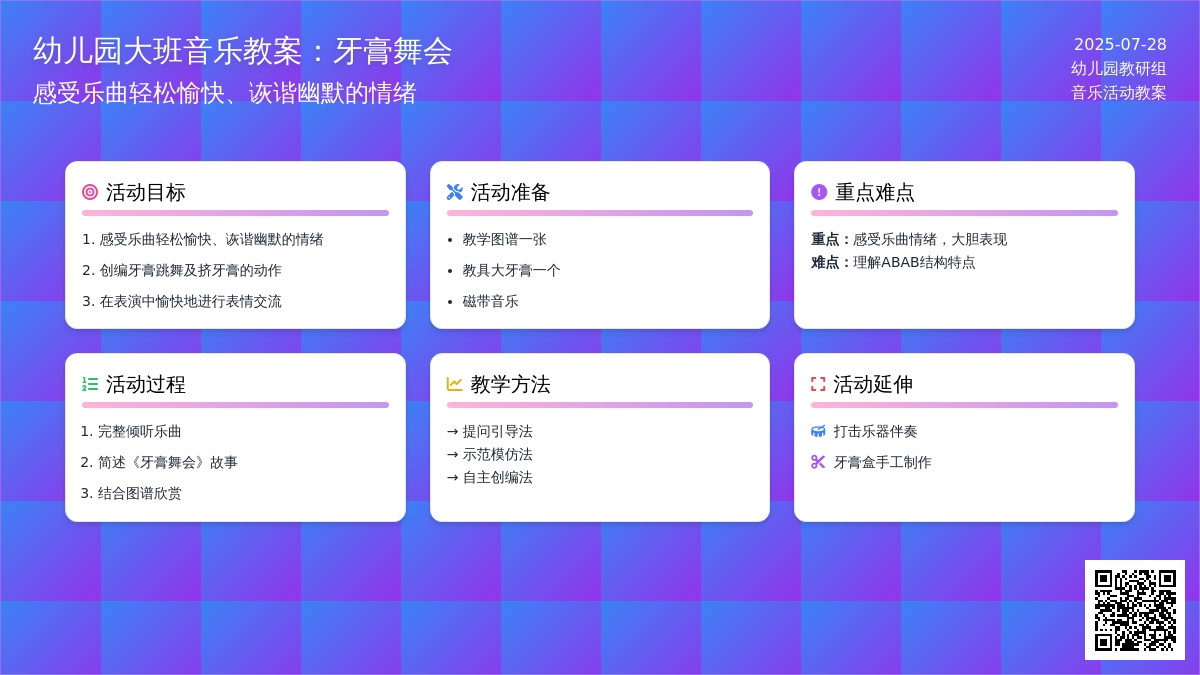 幼儿园大班音乐教案：牙膏舞会
感受乐曲轻松愉快、诙谐幽默的情绪

2025-07-28
幼儿园教研组
音乐活动教案

活动目标
1. 感受乐曲轻松愉快、诙谐幽默的情绪
2. 创编牙膏跳舞及挤牙膏的动作
3. 在表演中愉快地进行表情交流

活动准备
• 教学图谱一张
• 教具大牙膏一个
• 磁带音乐

重点难点
重点：感受乐曲情绪，大胆表现
难点：理解ABAB结构特点

活动过程
1. 完整倾听乐曲
2. 简述《牙膏舞会》故事
3. 结合图谱欣赏

教学方法
→ 提问引导法
→ 示范模仿法
→ 自主创编法

活动延伸
打击乐器伴奏
牙膏盒手工制作